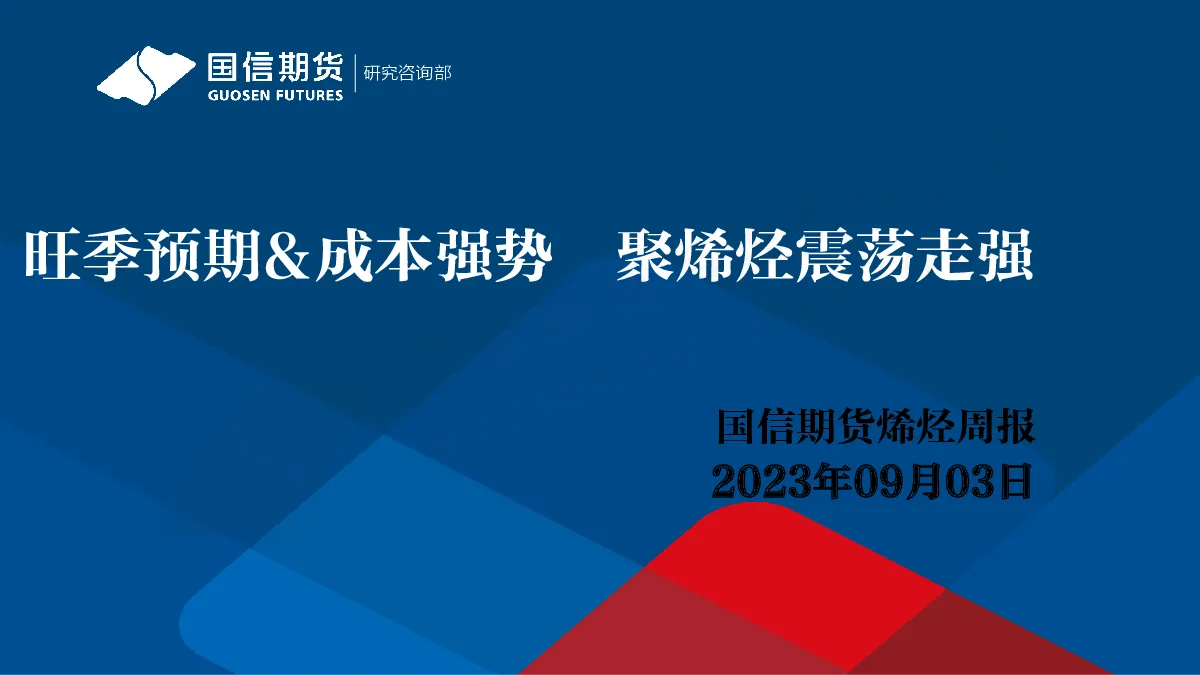 国信期货
GUOSEN FUTURES
研究咨询部

旺季预期&成本强势 聚烯烃震荡走强

国信期货烯烃周报
2023年09月03日